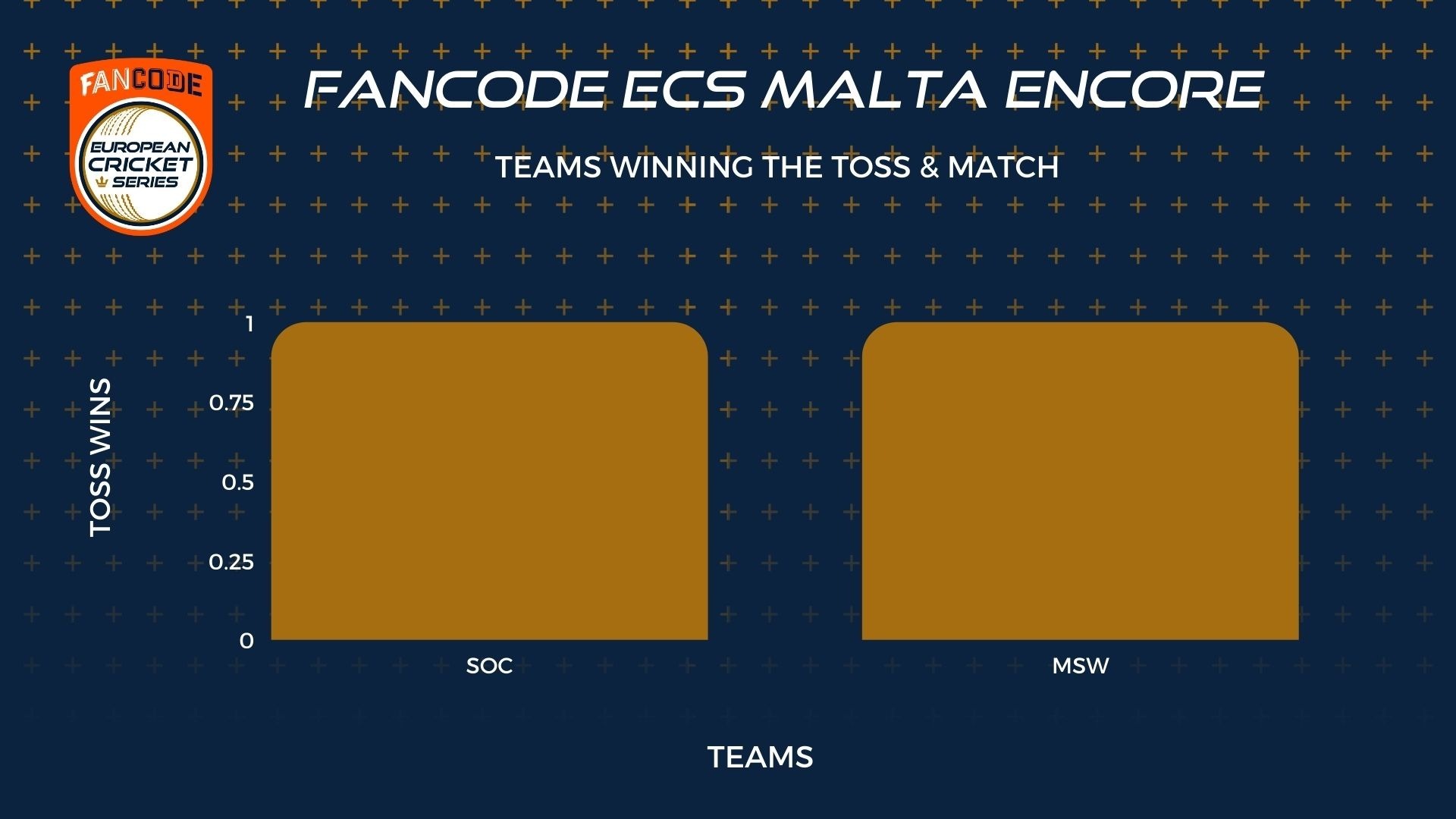 FANCODE
EUROPEAN CRICKET SERIES

FANCODE ECS MALTA ENCORE

TEAMS WINNING THE TOSS & MATCH

TOSS WINS

1
0.75
0.5
0.25
0

SOC
MSW

TEAMS